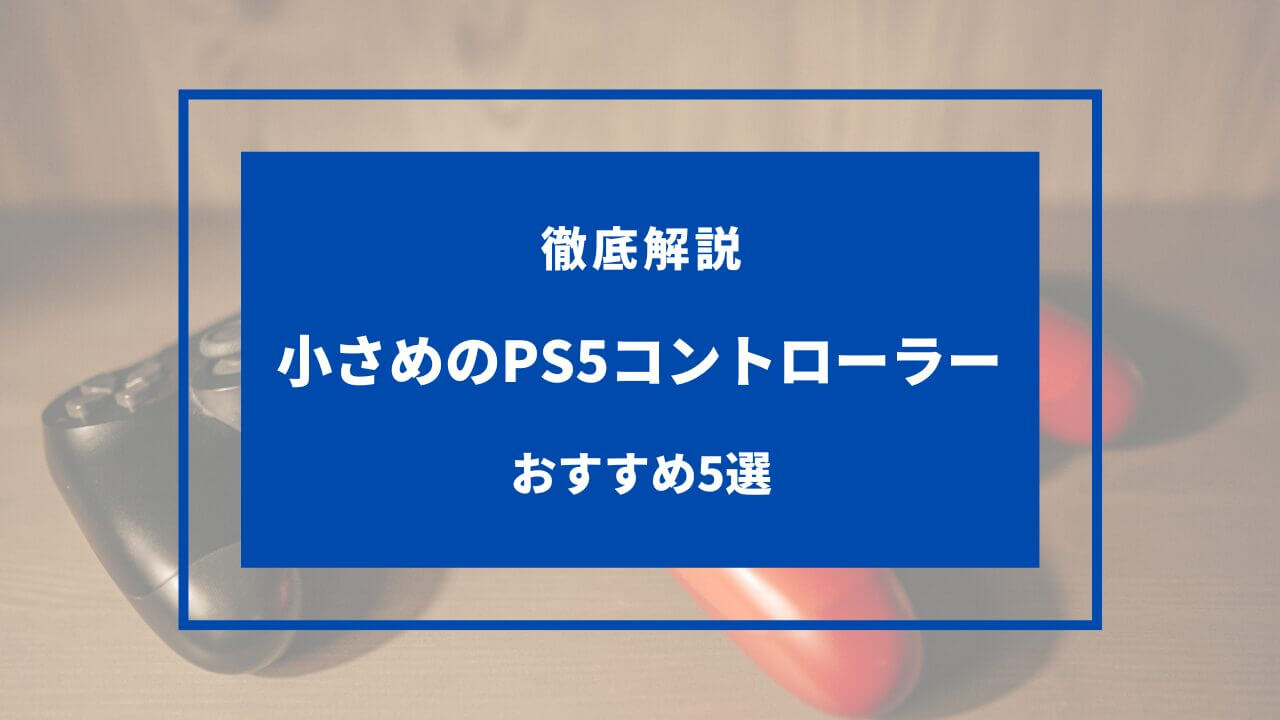 徹底解説

小さめのPS5コントローラー

おすすめ5選